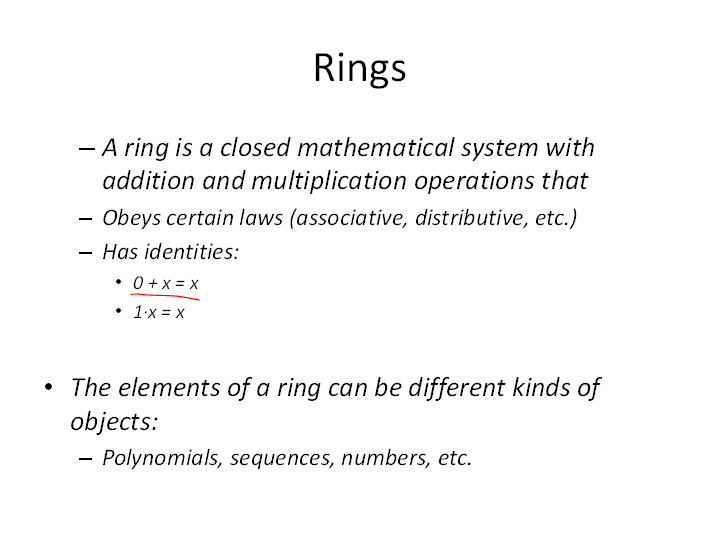 Rings

– A ring is a closed mathematical system with addition and multiplication operations that

– Obeys certain laws (associative, distributive, etc.)

– Has identities:

• $0 + x = x$

• $1 \cdot x = x$

• The elements of a ring can be different kinds of objects:

– Polynomials, sequences, numbers, etc.